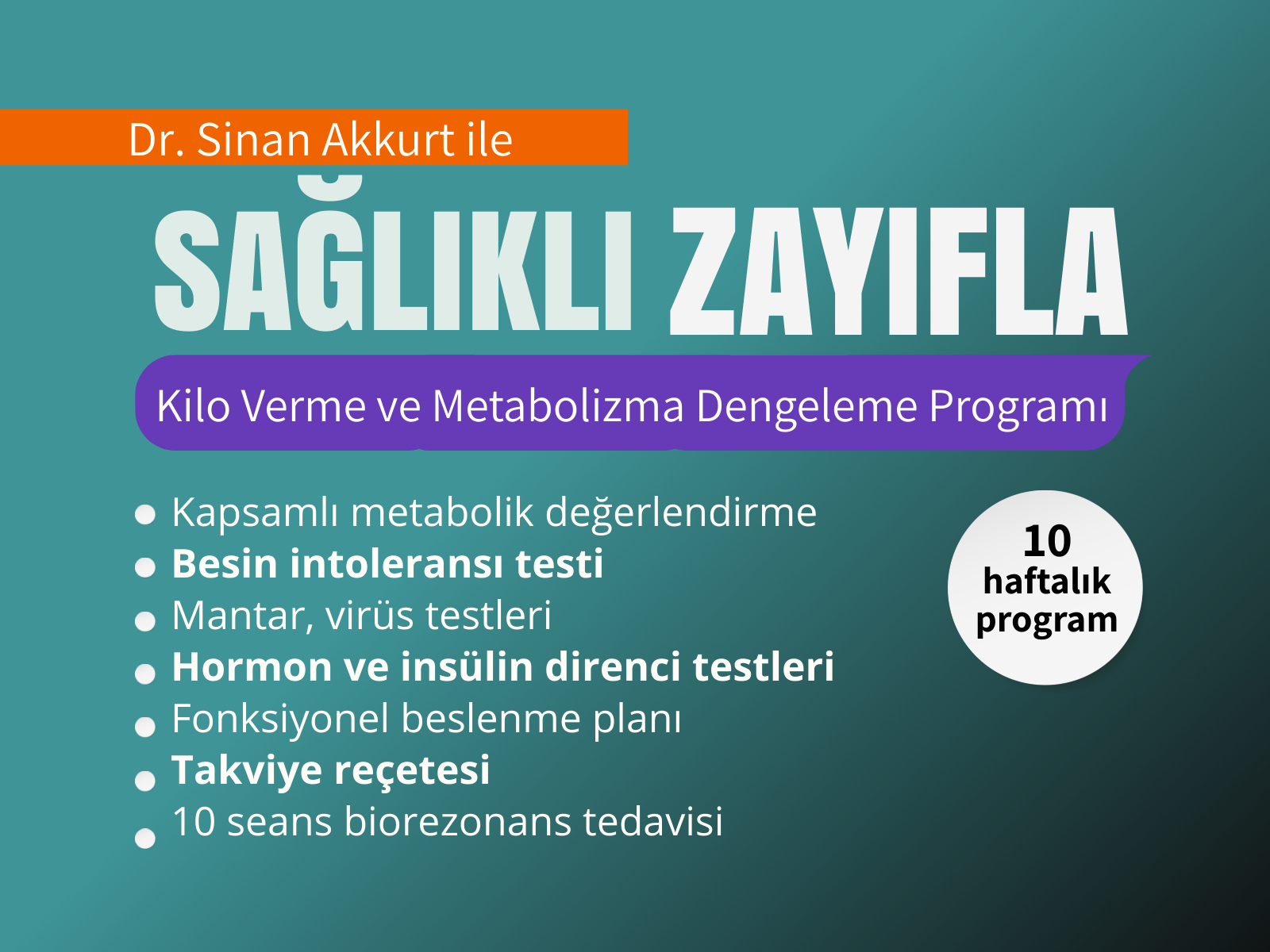 Dr. Sinan Akkurt ile

SAĞLIKLI ZAYIFLA

Kilo Verme ve Metabolizma Dengeleme Programı

- Kapsamlı metabolik değerlendirme
- Besin intoleransı testi
- Mantar, virüs testleri
- Hormon ve insülin direnci testleri
- Fonksiyonel beslenme planı
- Takviye reçetesi
- 10 seans biorezonans tedavisi

10 haftalık program